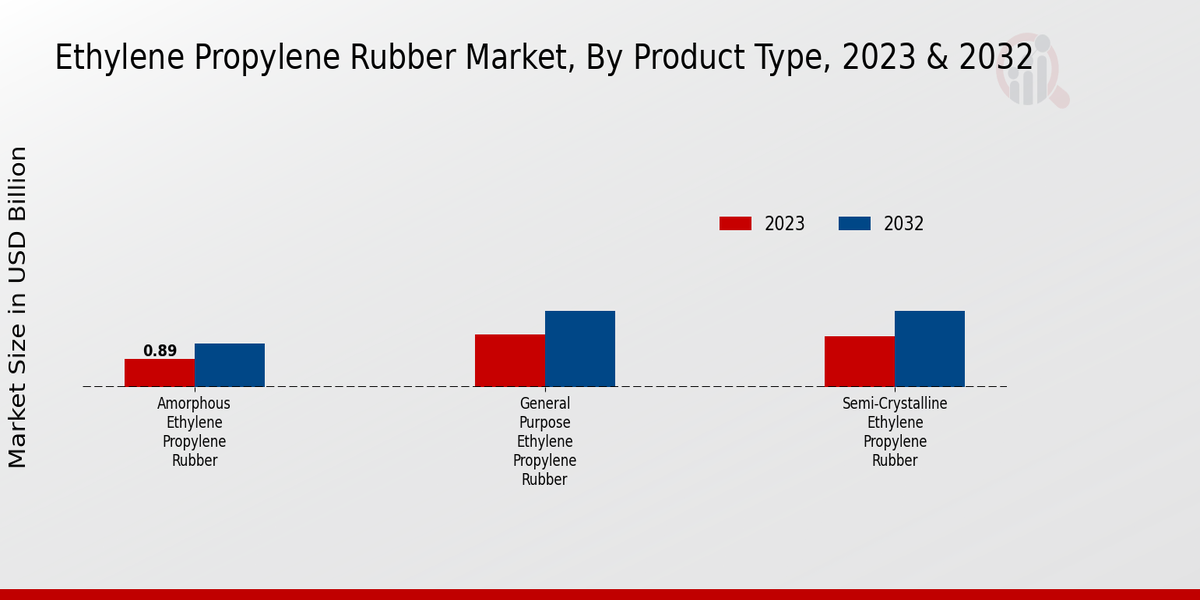 Ethylene Propylene Rubber Market, By Product Type, 2023 & 2032

Market Size in USD Billion

2023
2032

0.89

Amorphous Ethylene Propylene Rubber

General Purpose Ethylene Propylene Rubber

Semi-Crystalline Ethylene Propylene Rubber